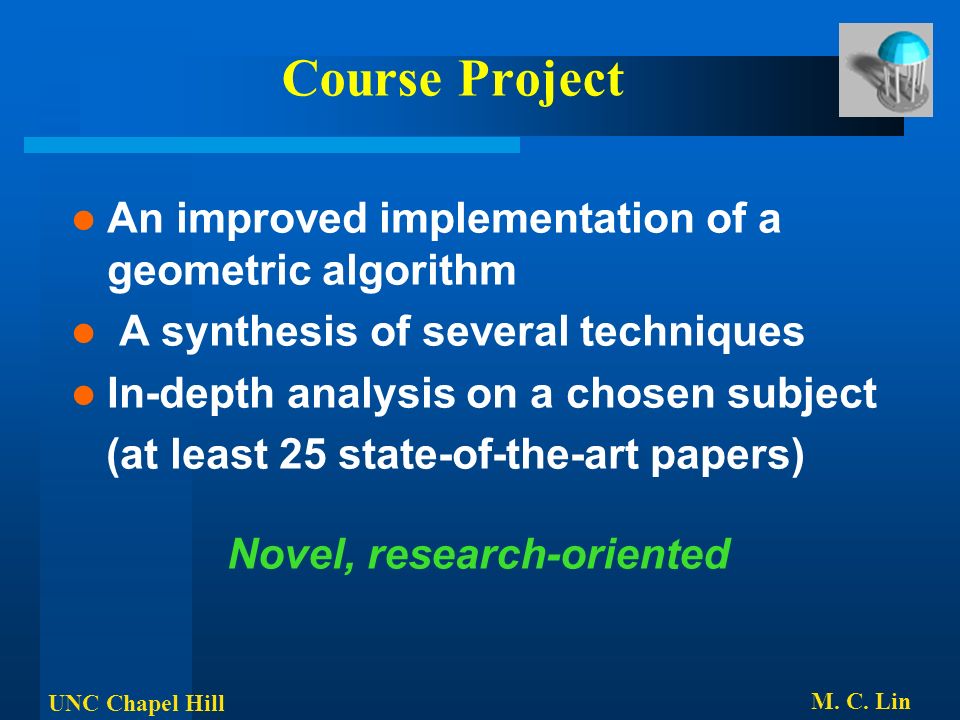 Course Project

- An improved implementation of a geometric algorithm
- A synthesis of several techniques
- In-depth analysis on a chosen subject (at least 25 state-of-the-art papers)

Novel, research-oriented

UNC Chapel Hill

M. C. Lin